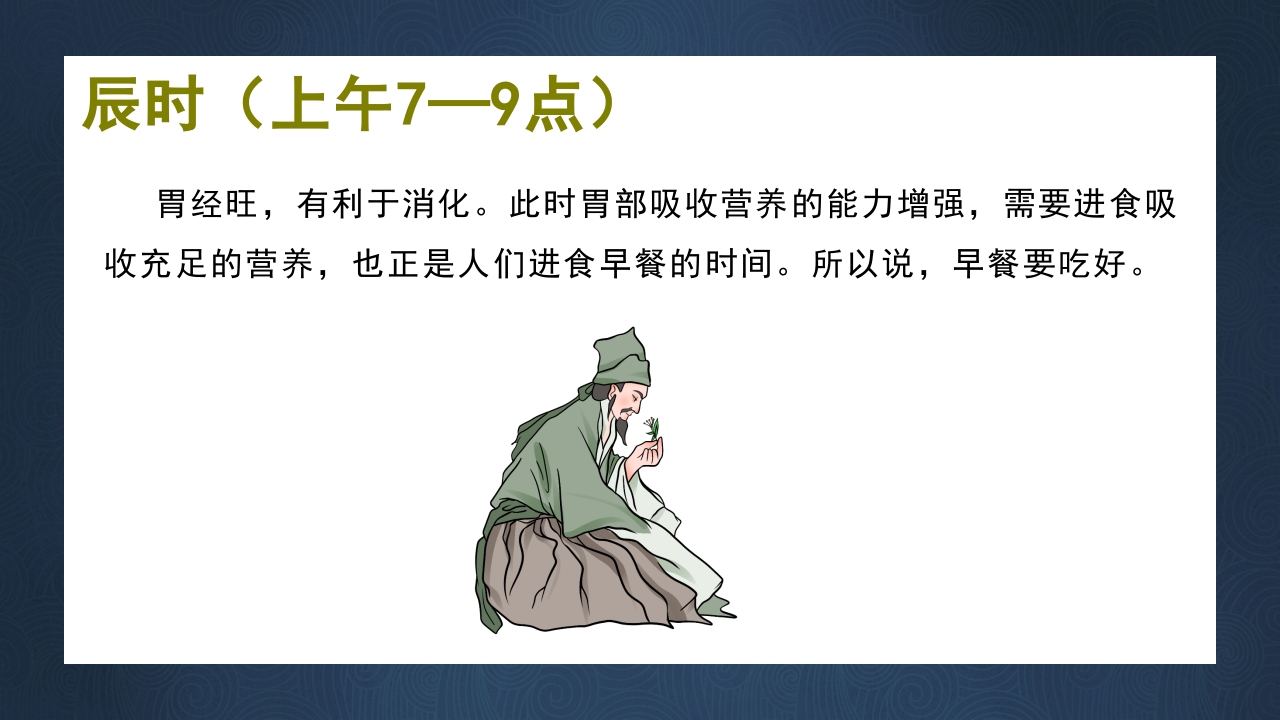 辰时（上午7—9点）

胃经旺，有利于消化。此时胃部吸收营养的能力增强，需要进食吸收充足的营养，也正是人们进食早餐的时间。所以说，早餐要吃好。